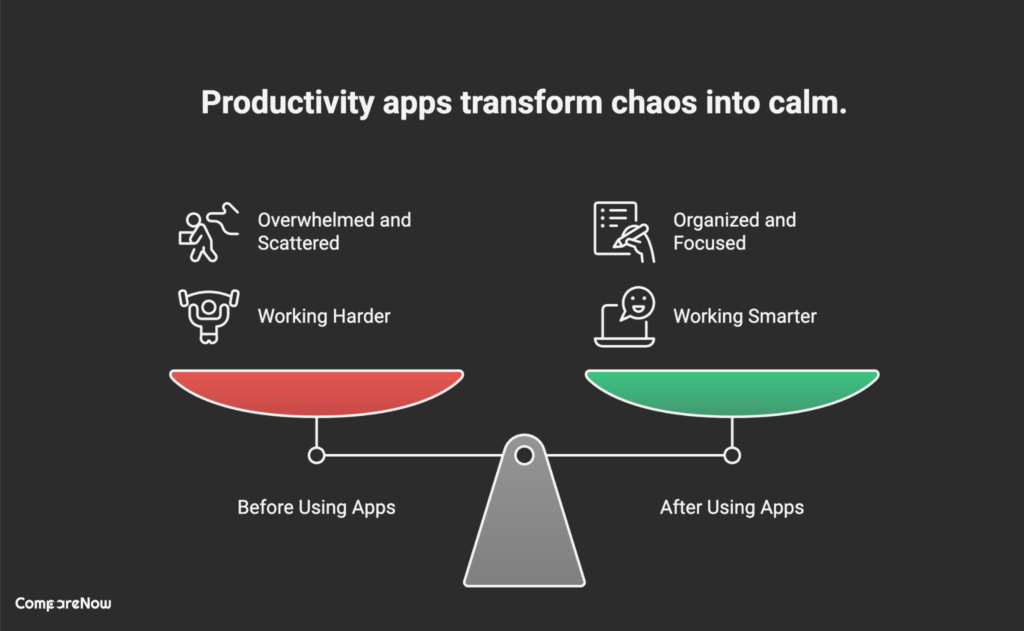 Productivity apps transform chaos into calm.

Overwhelmed and Scattered

Working Harder

Organized and Focused

Working Smarter

Before Using Apps

After Using Apps

CompareNow